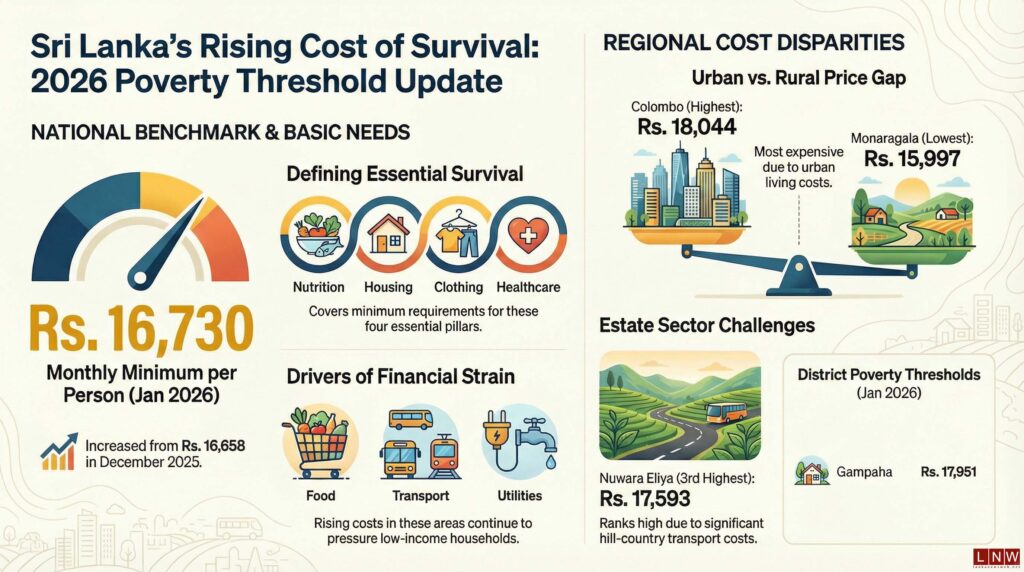 Sri Lanka's Rising Cost of Survival: 2026 Poverty Threshold Update

NATIONAL BENCHMARK & BASIC NEEDS

Rs. 16,730

Monthly Minimum per Person (Jan 2026)

Increased from Rs. 16,658 in December 2025.

Defining Essential Survival

Nutrition Housing Clothing Healthcare

Covers minimum requirements for these four essential pillars.

Drivers of Financial Strain

Food Transport Utilities

Rising costs in these areas continue to pressure low-income households.

REGIONAL COST DISPARITIES

Urban vs. Rural Price Gap

Colombo (Highest): Rs. 18,044

Most expensive due to urban living costs.

Monaragala (Lowest): Rs. 15,997

Estate Sector Challenges

Nuwara Eliya (3rd Highest): Rs. 17,593

Ranks high due to significant hill-country transport costs.

District Poverty Thresholds (Jan 2026)

Gampaha Rs. 17,951

LNW